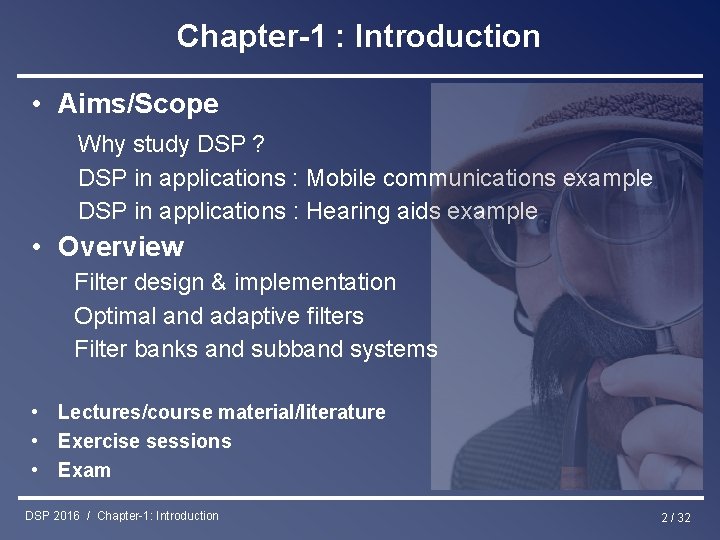 Chapter-1 : Introduction

• Aims/Scope

Why study DSP ?

DSP in applications : Mobile communications example

DSP in applications : Hearing aids example

• Overview

Filter design & implementation

Optimal and adaptive filters

Filter banks and subband systems

• Lectures/course material/literature

• Exercise sessions

• Exam

DSP 2016 / Chapter-1: Introduction

2 / 32